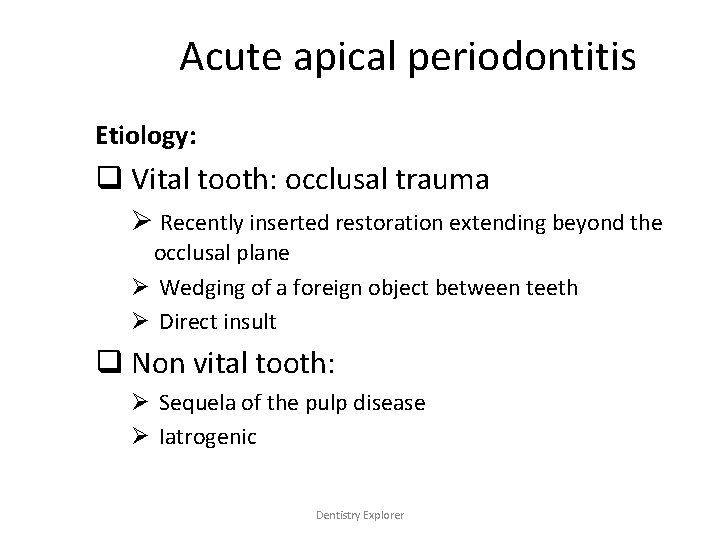 Acute apical periodontitis

Etiology:

❑ Vital tooth: occlusal trauma

➢ Recently inserted restoration extending beyond the occlusal plane

➢ Wedging of a foreign object between teeth

➢ Direct insult

❑ Non vital tooth:

➢ Sequela of the pulp disease

➢ Iatrogenic

Dentistry Explorer